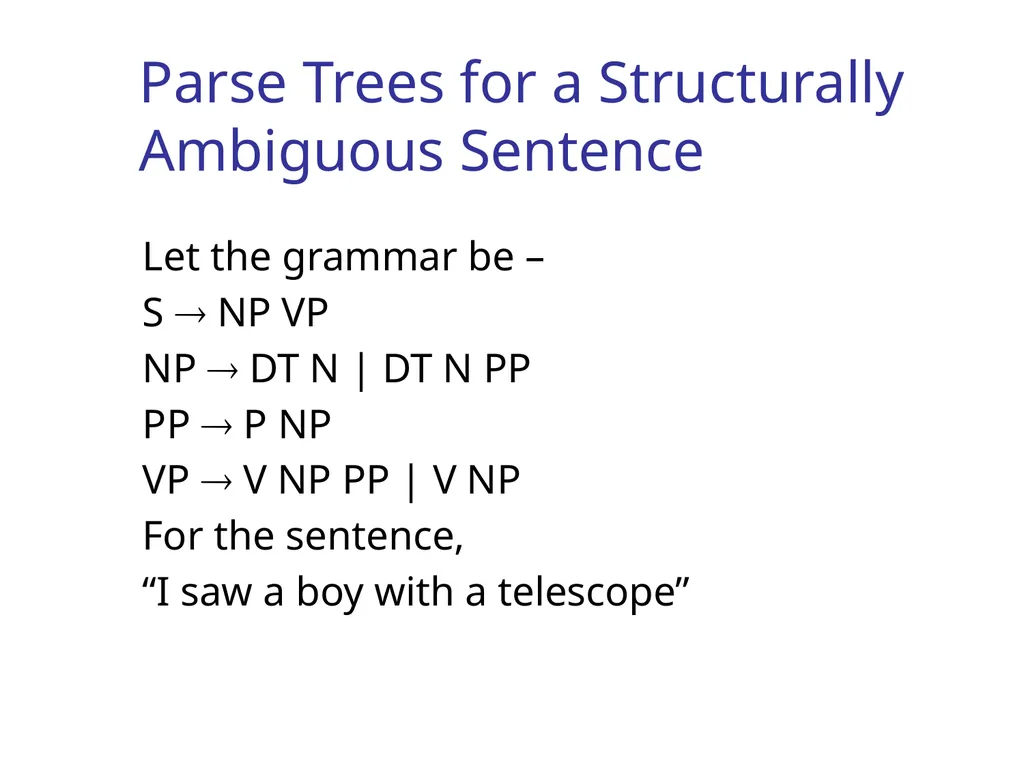 Parse Trees for a Structurally Ambiguous Sentence

Let the grammar be –
S → NP VP
NP → DT N | DT N PP
PP → P NP
VP → V NP PP | V NP
For the sentence,
“I saw a boy with a telescope”